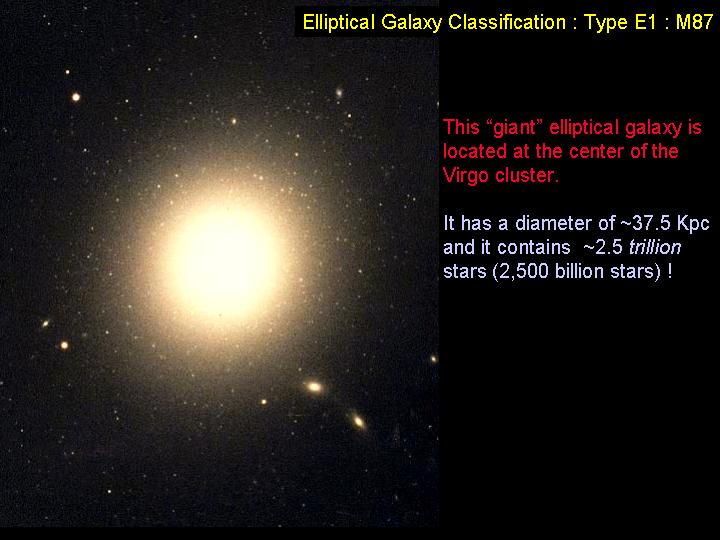 Elliptical Galaxy Classification : Type E1 : M87

This “giant” elliptical galaxy is located at the center of the Virgo cluster.

It has a diameter of ~37.5 Kpc and it contains ~2.5 trillion stars (2,500 billion stars) !